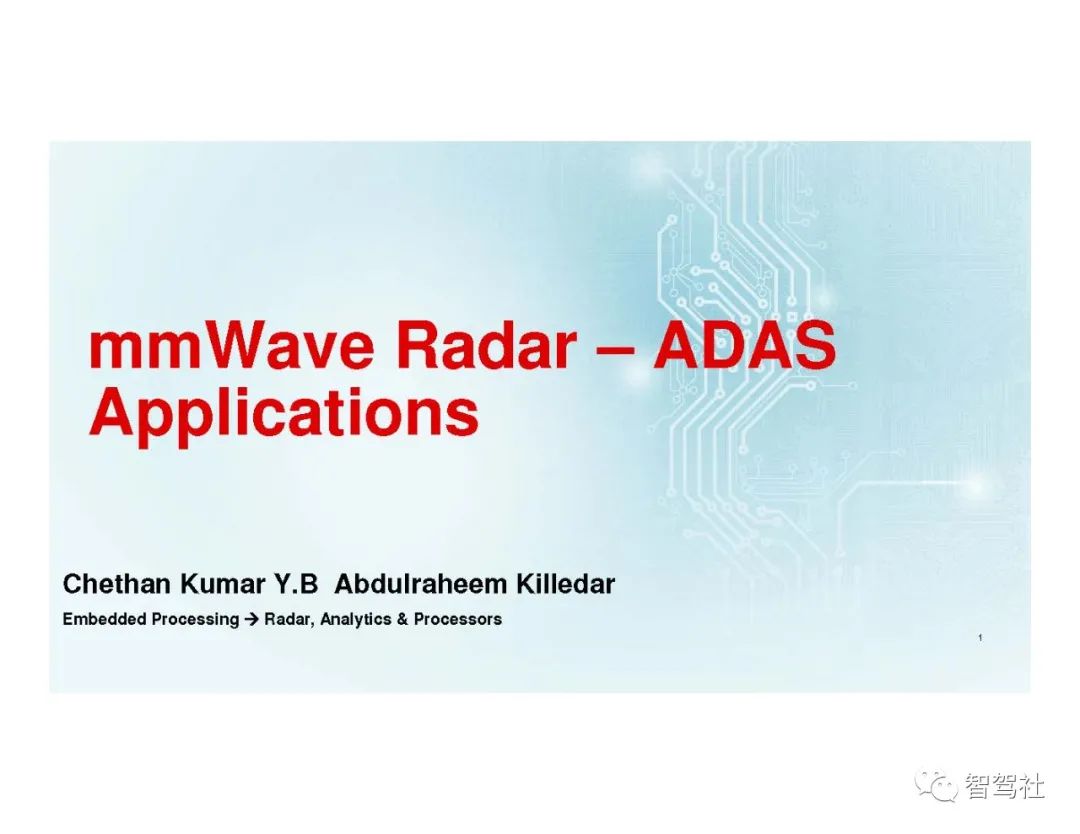 mmWave Radar – ADAS Applications

Chethan Kumar Y.B Abdulraheem Killedar

Embedded Processing → Radar, Analytics & Processors

1

智驾社